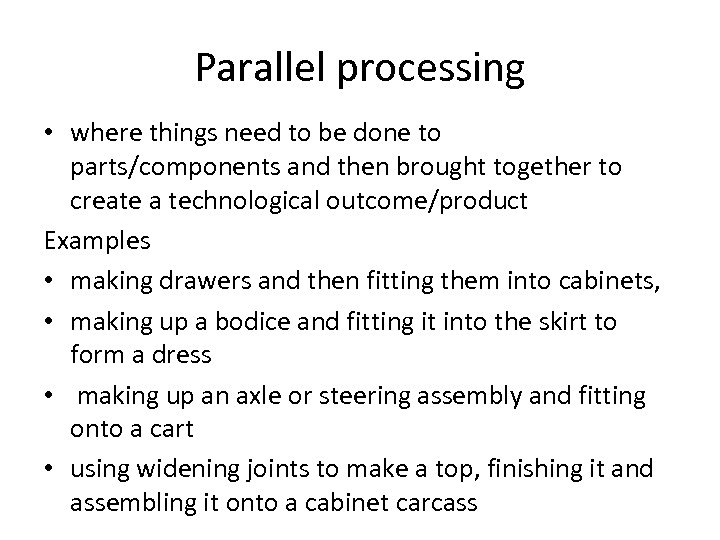 Parallel processing

• where things need to be done to parts/components and then brought together to create a technological outcome/product

Examples

• making drawers and then fitting them into cabinets,

• making up a bodice and fitting it into the skirt to form a dress

• making up an axle or steering assembly and fitting onto a cart

• using widening joints to make a top, finishing it and assembling it onto a cabinet carcass